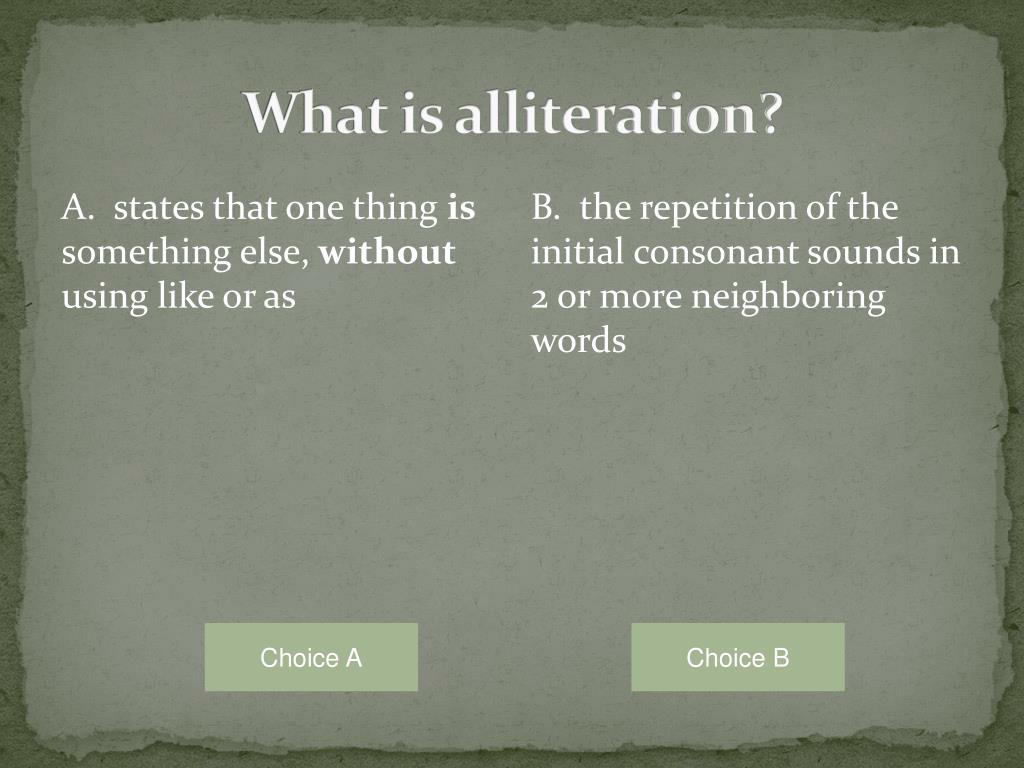 What is alliteration?

A.  states that one thing is something else, without using like or as

B.  the repetition of the initial consonant sounds in 2 or more neighboring words

Choice A

Choice B